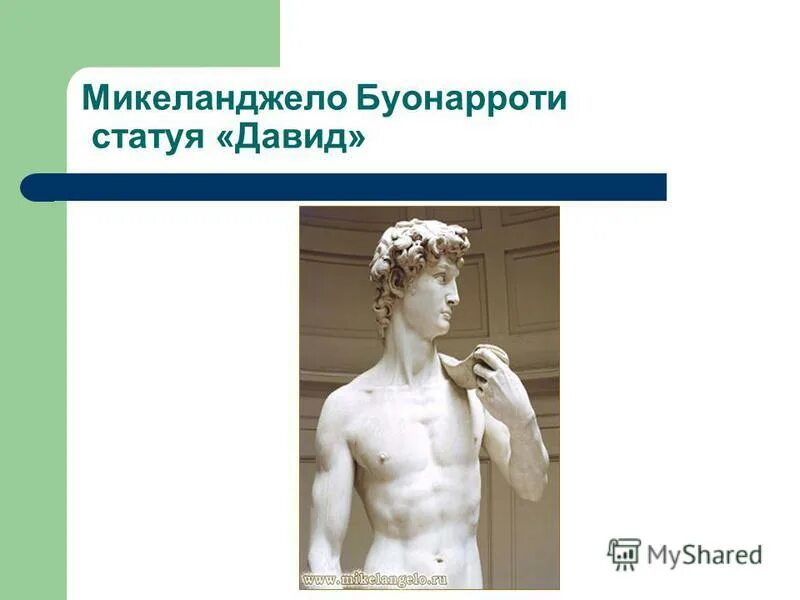 Микеланджело Буонарроти
статуя «Давид»

www.mikelangelo.ru

MyShared